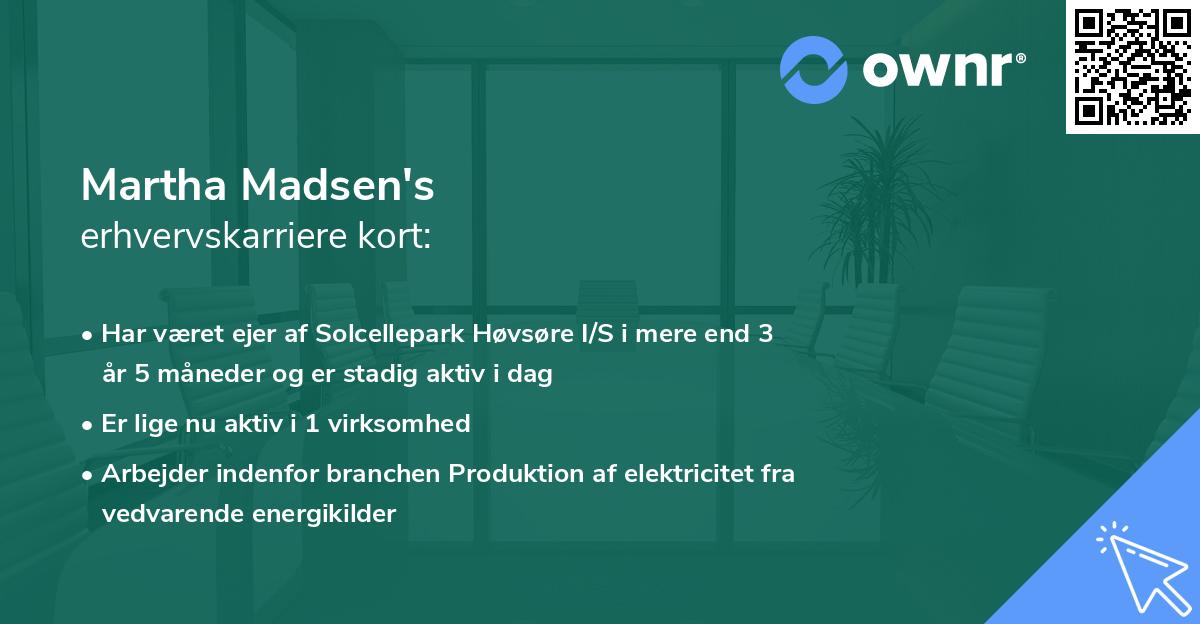 ownr®

Martha Madsen's
erhvervskarriere kort:

• Har været ejer af Solcellepark Høvsøre I/S i mere end 3 år 5 måneder og er stadig aktiv i dag
• Er lige nu aktiv i 1 virksomhed
• Arbejder indenfor branchen Produktion af elektricitet fra vedvarende energikilder